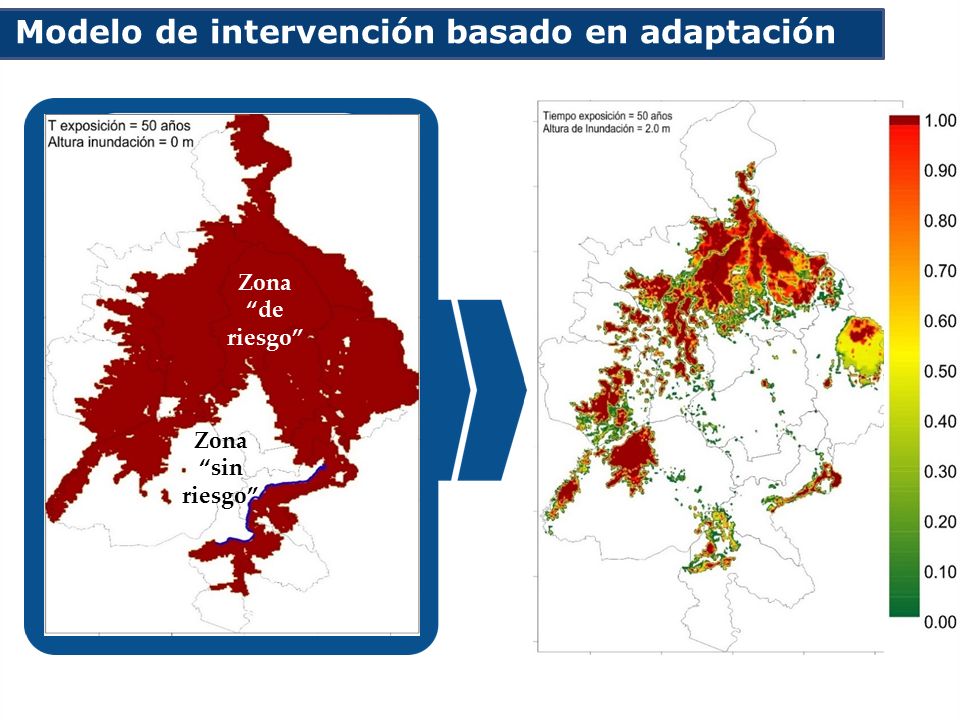 Modelo de intervención basado en adaptación

T exposición = 50 años
Altura inundación = 0 m

Zona "de riesgo"

Zona "sin riesgo"

Tiempo exposición = 50 años
Altura de Inundación = 2.0 m

1.00
0.90
0.80
0.70
0.60
0.50
0.40
0.30
0.20
0.10
0.00